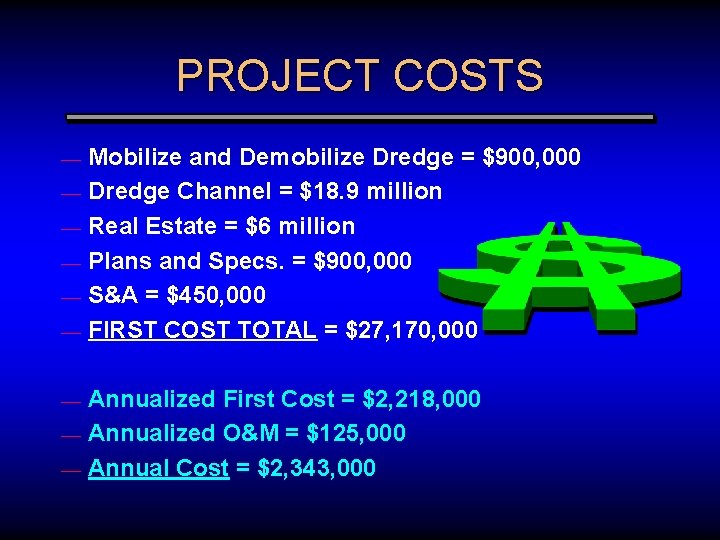 PROJECT COSTS

— Mobilize and Demobilize Dredge = \$900,000
— Dredge Channel = \$18.9 million
— Real Estate = \$6 million
— Plans and Specs. = \$900,000
— S&A = \$450,000
— FIRST COST TOTAL = \$27,170,000

— Annualized First Cost = \$2,218,000
— Annualized O&M = \$125,000
— Annual Cost = \$2,343,000